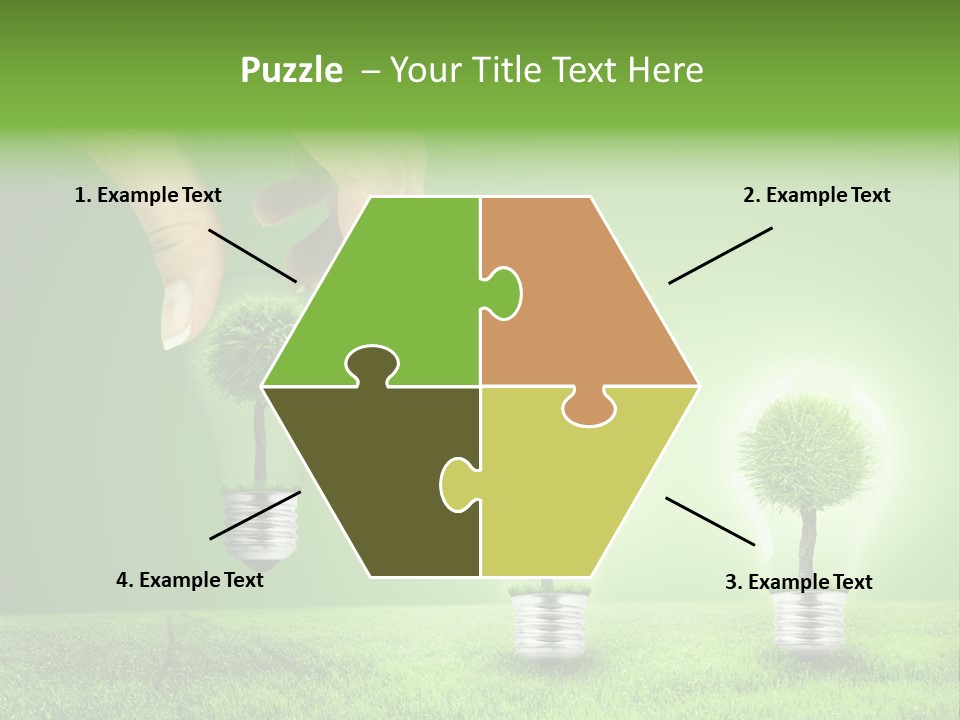 Puzzle – Your Title Text Here

1. Example Text

2. Example Text

4. Example Text

3. Example Text